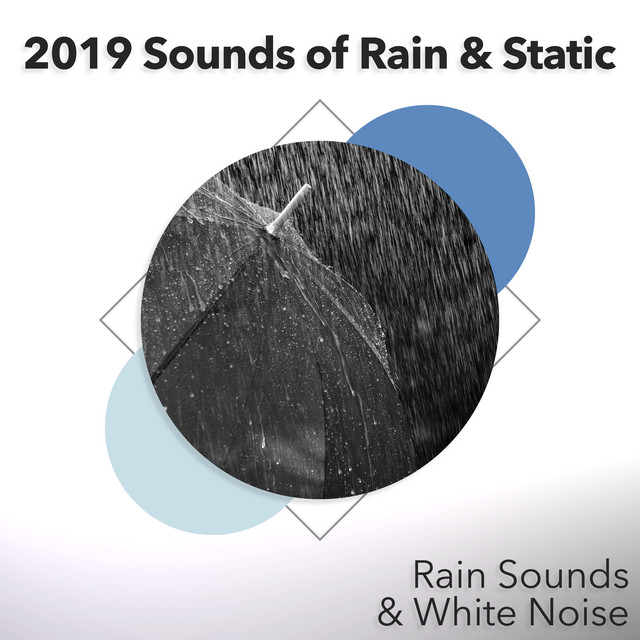 2019 Sounds of Rain & Static

Rain Sounds
& White Noise